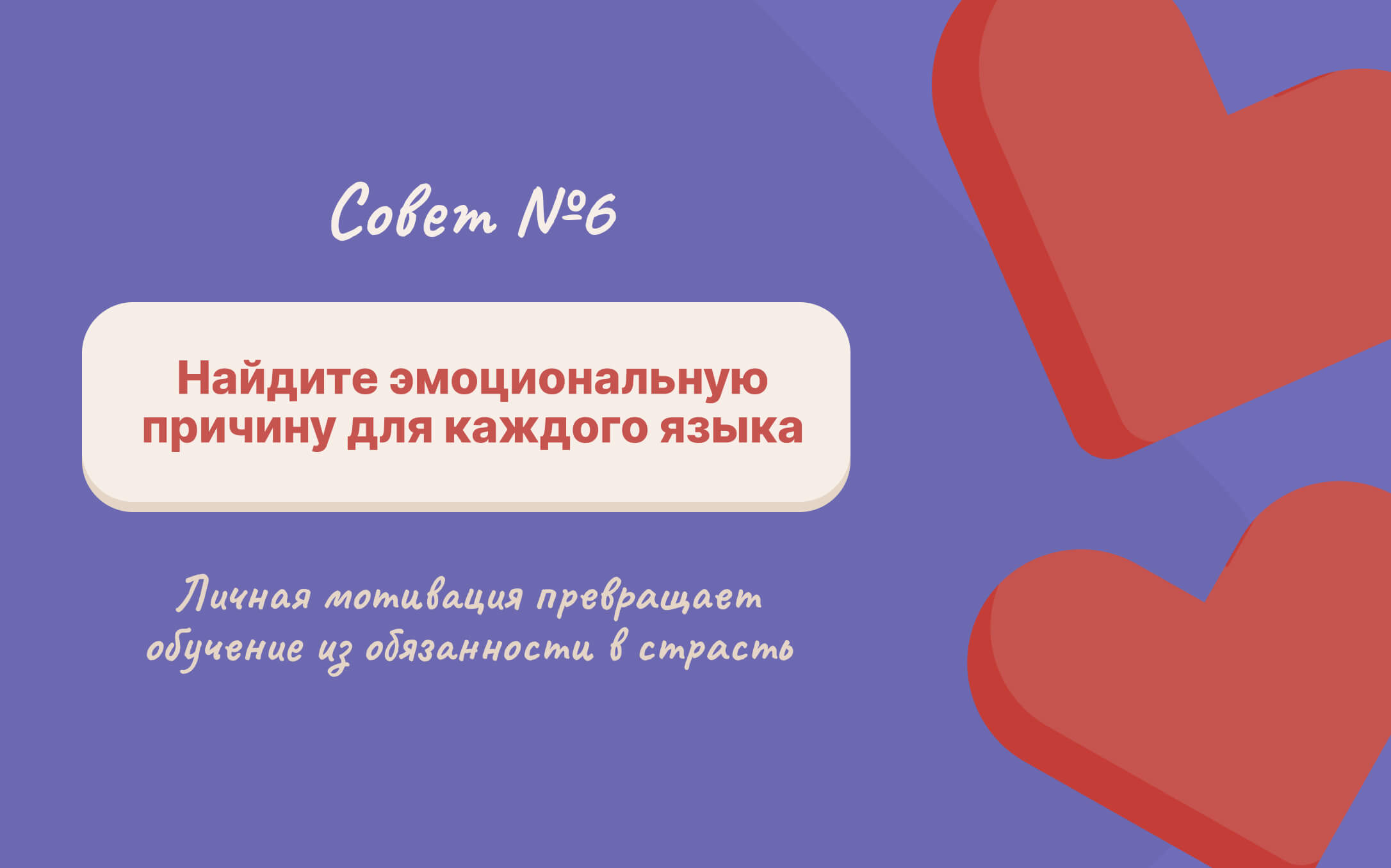 Совет №6

Найдите эмоциональную причину для каждого языка

Личная мотивация превращает обучение из обязанности в страсть